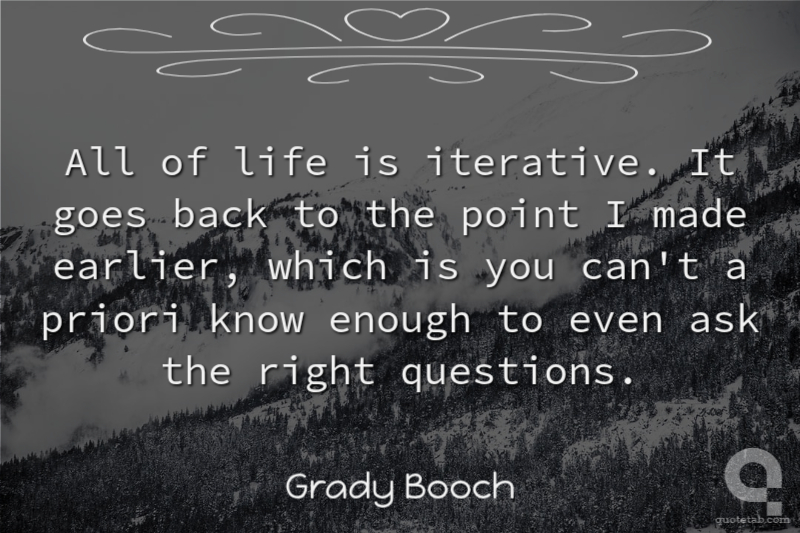 All of life is iterative. It goes back to the point I made earlier, which is you can't a priori know enough to even ask the right questions.

Grady Booch

quotetab.com